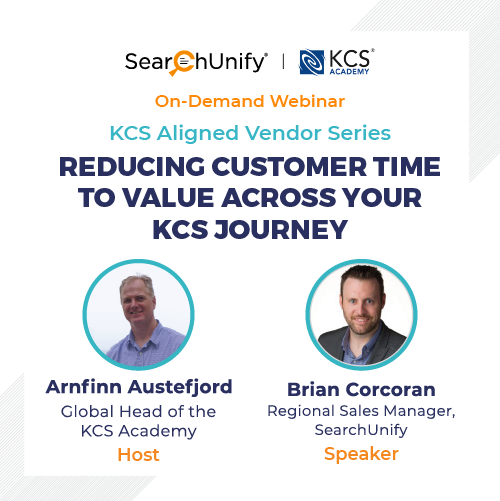 SearchUnify® | KCS® ACADEMY

On-Demand Webinar

KCS Aligned Vendor Series

REDUCING CUSTOMER TIME TO VALUE ACROSS YOUR KCS JOURNEY

Arnfinn Austefjord
Global Head of the KCS Academy
Host

Brian Corcoran
Regional Sales Manager, SearchUnify
Speaker